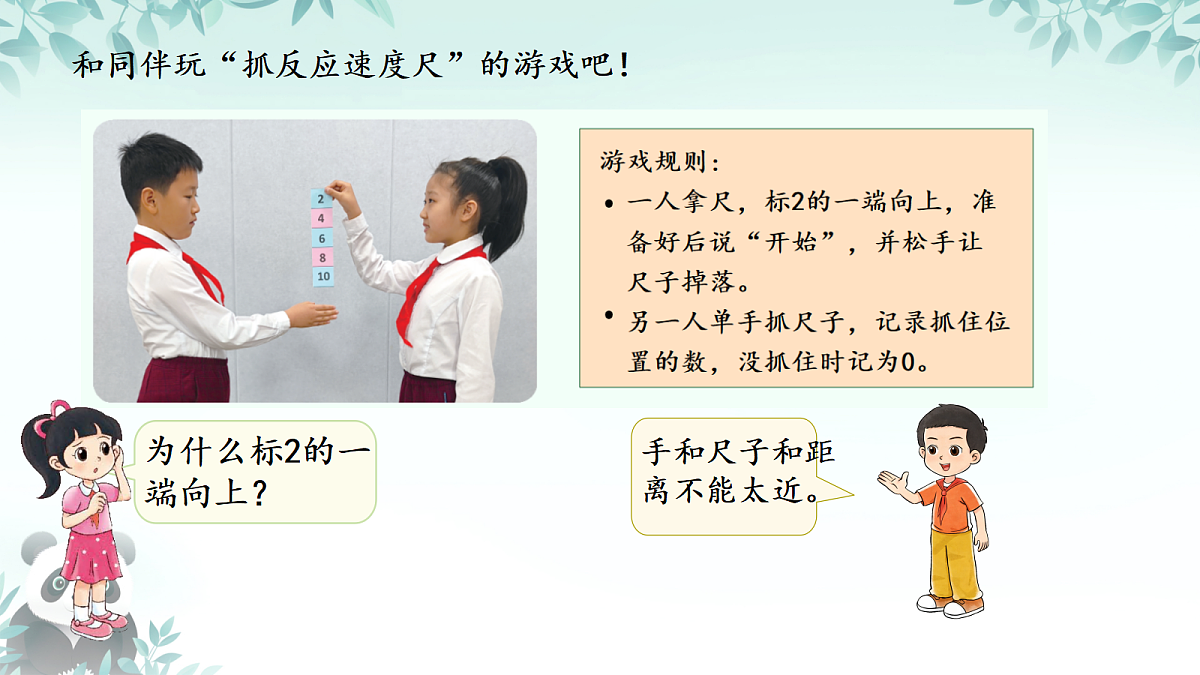 和同伴玩“抓反应速度尺”的游戏吧！

2
4
6
8
10

游戏规则：
• 一人拿尺，标2的一端向上，准备好后说“开始”，并松手让尺子掉落。
• 另一人单手抓尺子，记录抓住位置的数，没抓住时记为0。

为什么标2的一端向上？

手和尺子和距离不能太近。